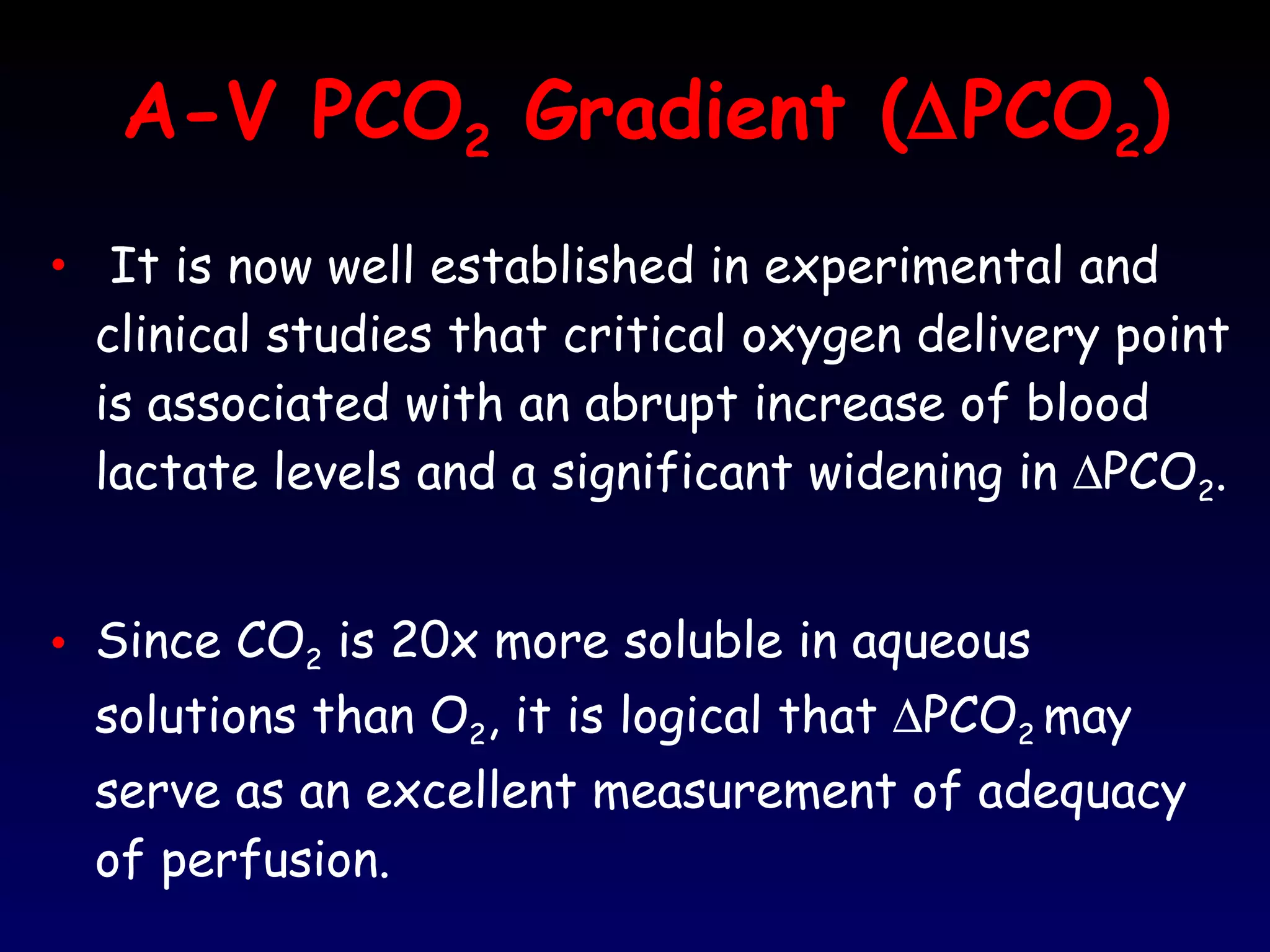 A-V $PCO_2$ Gradient ($\Delta PCO_2$)

• It is now well established in experimental and clinical studies that critical oxygen delivery point is associated with an abrupt increase of blood lactate levels and a significant widening in $\Delta PCO_2$.

• Since $CO_2$ is 20x more soluble in aqueous solutions than $O_2$, it is logical that $\Delta PCO_2$ may serve as an excellent measurement of adequacy of perfusion.